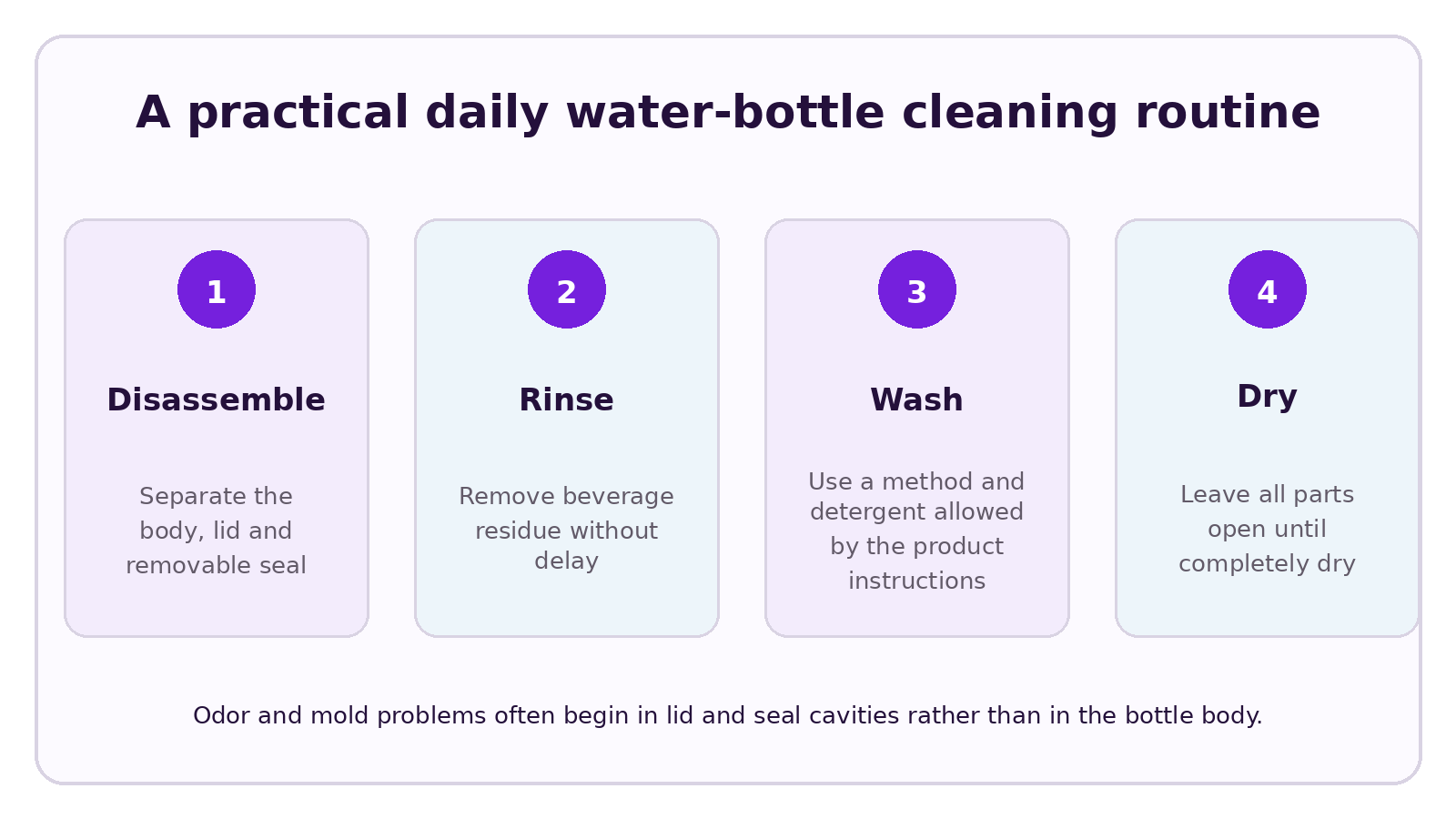 A practical daily water-bottle cleaning routine

1

Disassemble

Separate the body, lid and removable seal

2

Rinse

Remove beverage residue without delay

3

Wash

Use a method and detergent allowed by the product instructions

4

Dry

Leave all parts open until completely dry

Odor and mold problems often begin in lid and seal cavities rather than in the bottle body.